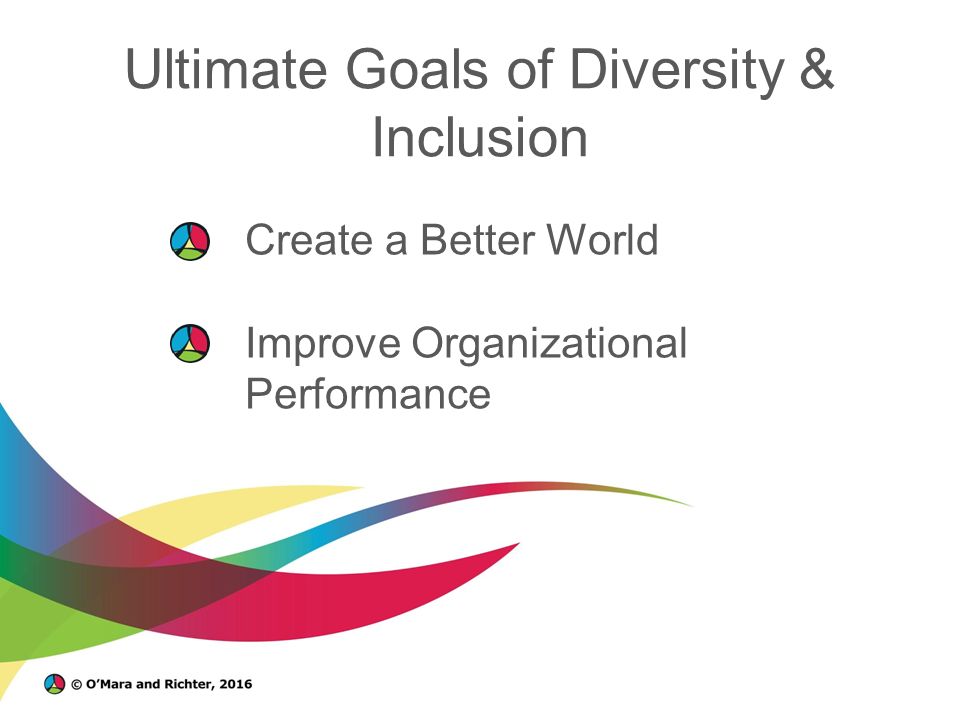 Ultimate Goals of Diversity & Inclusion

Create a Better World

Improve Organizational Performance

© O'Mara and Richter, 2016